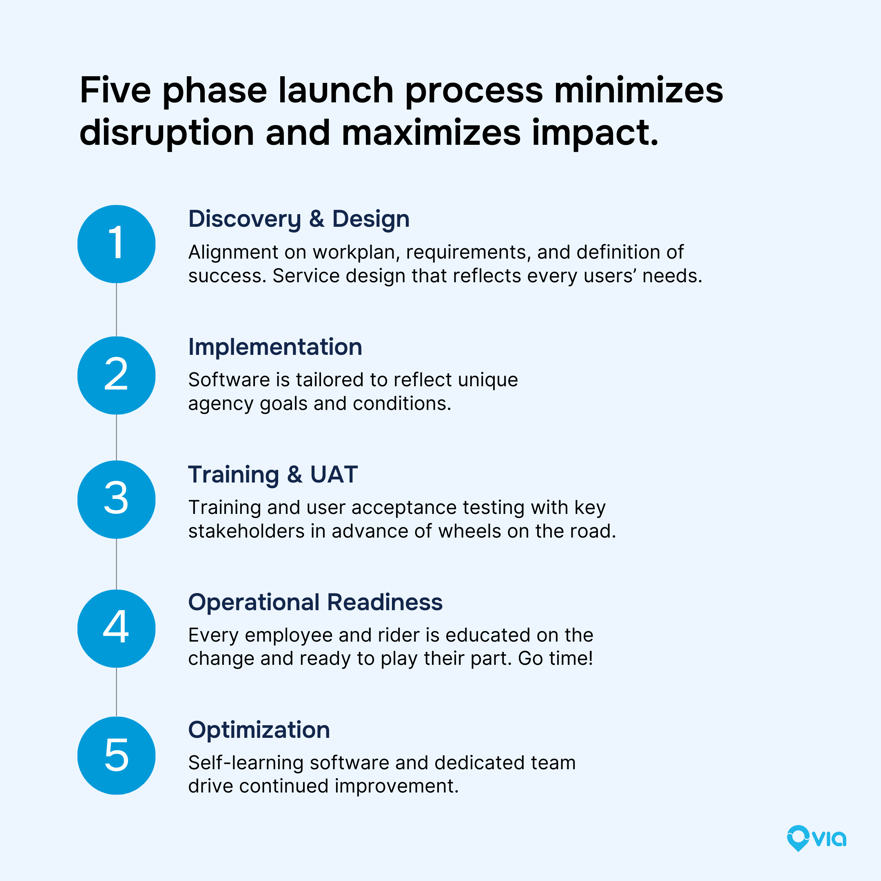 Five phase launch process minimizes disruption and maximizes impact.

1

Discovery & Design

Alignment on workplan, requirements, and definition of success. Service design that reflects every users' needs.

2

Implementation

Software is tailored to reflect unique agency goals and conditions.

3

Training & UAT

Training and user acceptance testing with key stakeholders in advance of wheels on the road.

4

Operational Readiness

Every employee and rider is educated on the change and ready to play their part. Go time!

5

Optimization

Self-learning software and dedicated team drive continued improvement.

via